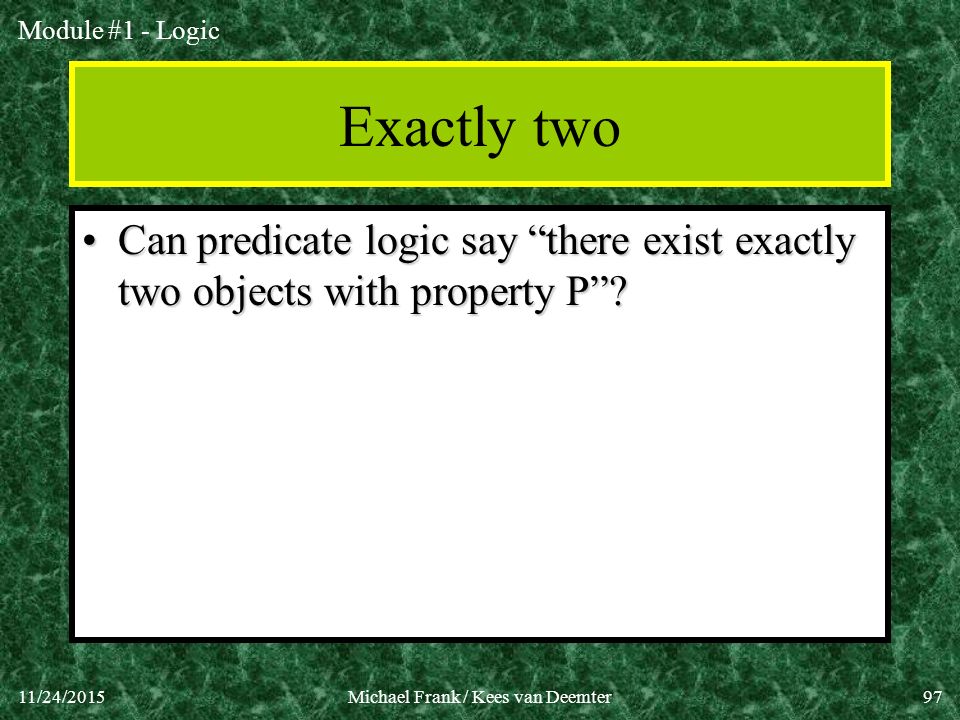 Module #1 - Logic

Exactly two

• Can predicate logic say “there exist exactly two objects with property P”?

11/24/2015

Michael Frank / Kees van Deemter

97